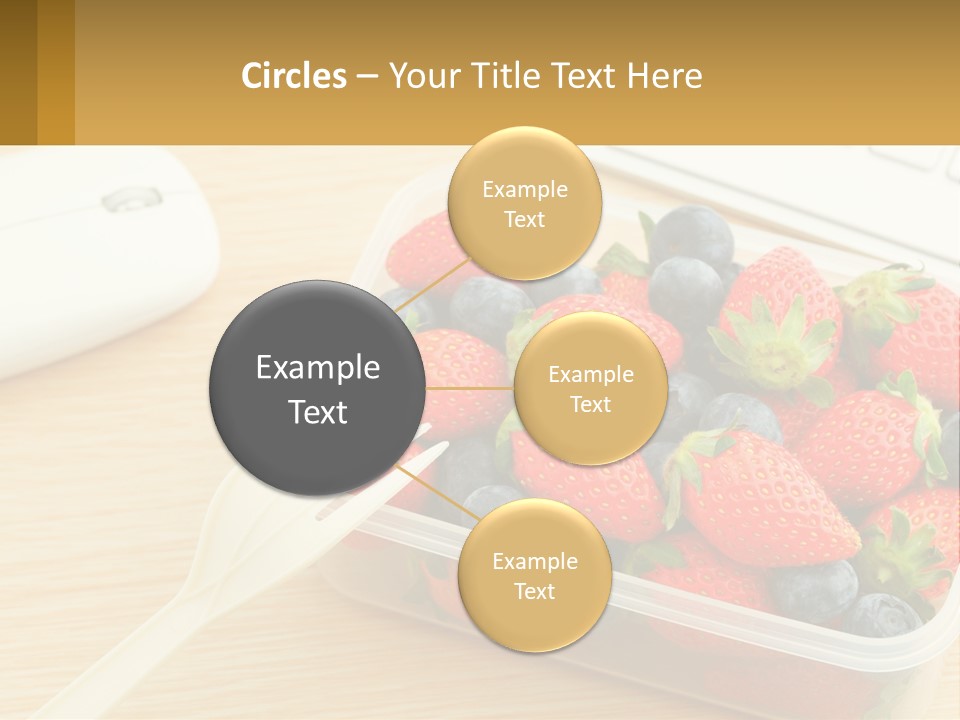 Circles – Your Title Text Here

Example Text

Example Text

Example Text

Example Text